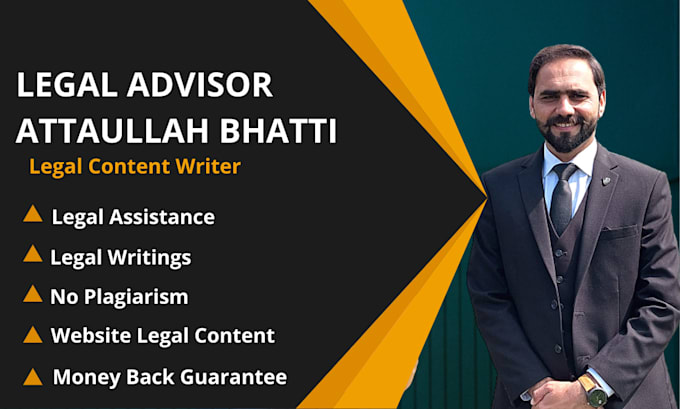 LEGAL ADVISOR
ATTAULLAH BHATTI
Legal Content Writer

Legal Assistance
Legal Writings
No Plagiarism
Website Legal Content
Money Back Guarantee